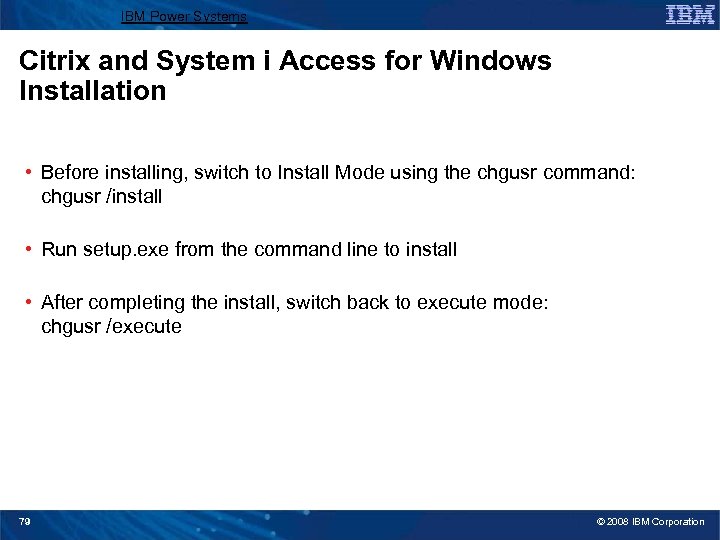 IBM Power Systems

IBM

Citrix and System i Access for Windows Installation

• Before installing, switch to Install Mode using the chgusr command: chgusr /install

• Run setup.exe from the command line to install

• After completing the install, switch back to execute mode: chgusr /execute

79

© 2008 IBM Corporation